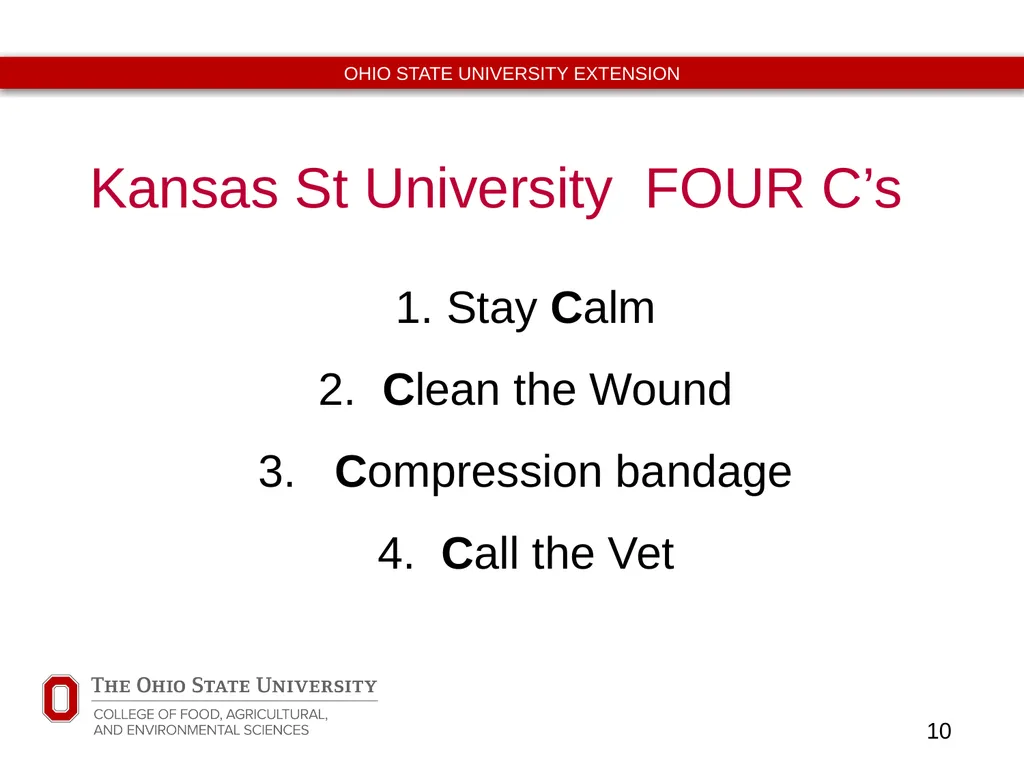 OHIO STATE UNIVERSITY EXTENSION

Kansas St University FOUR C’s

1. Stay Calm

2. Clean the Wound

3. Compression bandage

4. Call the Vet

O

THE OHIO STATE UNIVERSITY

COLLEGE OF FOOD, AGRICULTURAL, AND ENVIRONMENTAL SCIENCES

10